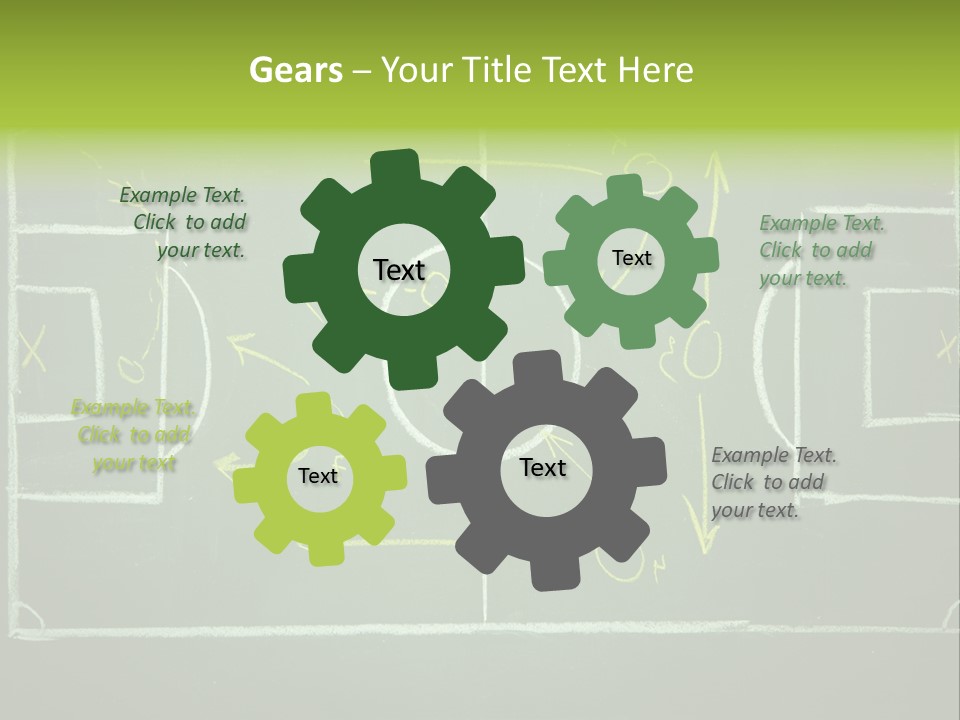 Gears – Your Title Text Here

Example Text. Click to add your text.

Text

Text

Example Text. Click to add your text.

Example Text. Click to add your text

Text

Text

Example Text. Click to add your text.